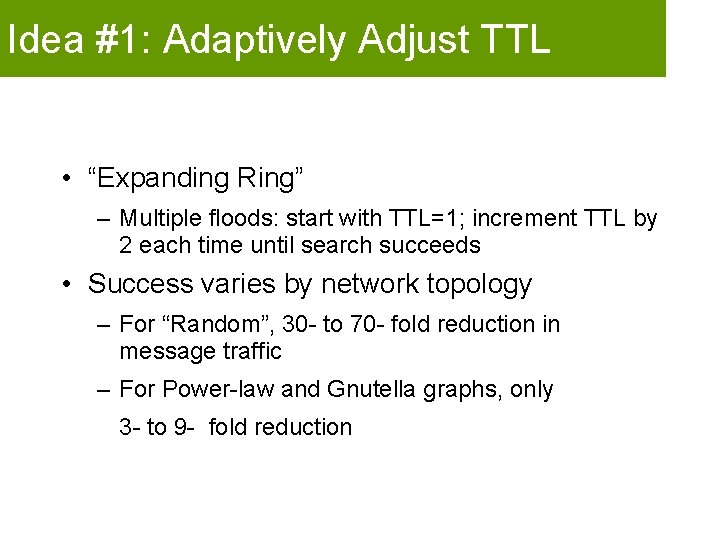 Idea #1: Adaptively Adjust TTL

• “Expanding Ring”

– Multiple floods: start with TTL=1; increment TTL by 2 each time until search succeeds

• Success varies by network topology

– For “Random”, 30- to 70- fold reduction in message traffic

– For Power-law and Gnutella graphs, only

3- to 9- fold reduction